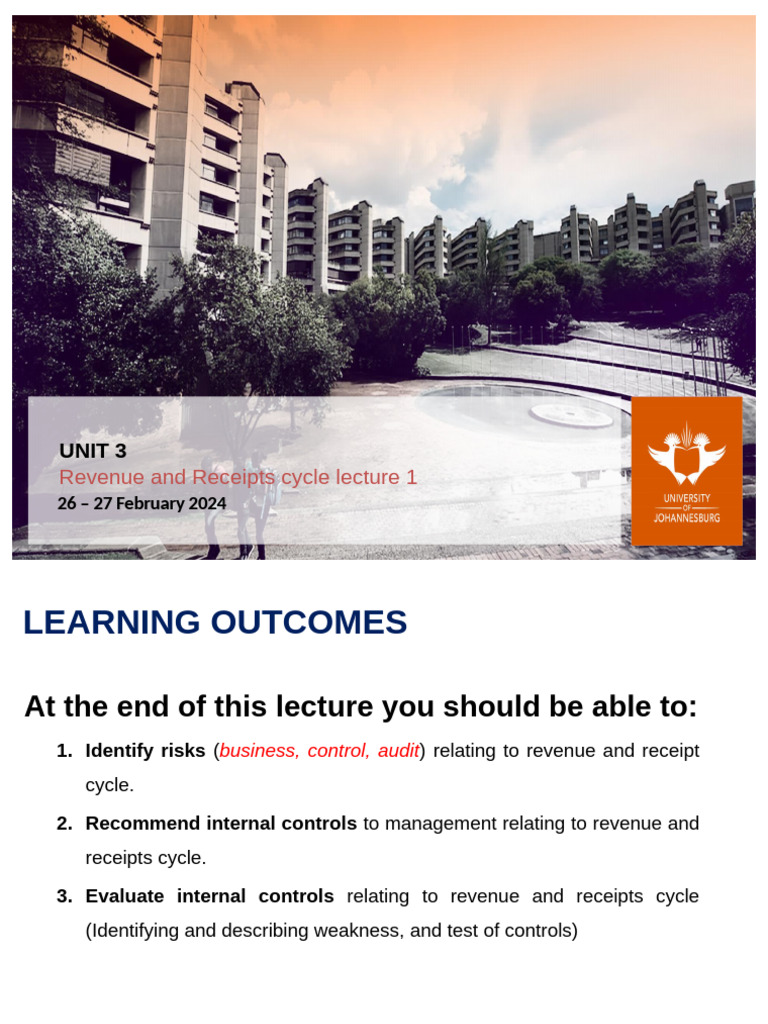 UNIT 3
Revenue and Receipts cycle lecture 1
26 – 27 February 2024

UNIVERSITY OF JOHANNESBURG

LEARNING OUTCOMES

At the end of this lecture you should be able to:

1. Identify risks (business, control, audit) relating to revenue and receipt cycle.
2. Recommend internal controls to management relating to revenue and receipts cycle.
3. Evaluate internal controls relating to revenue and receipts cycle (Identifying and describing weakness, and test of controls)